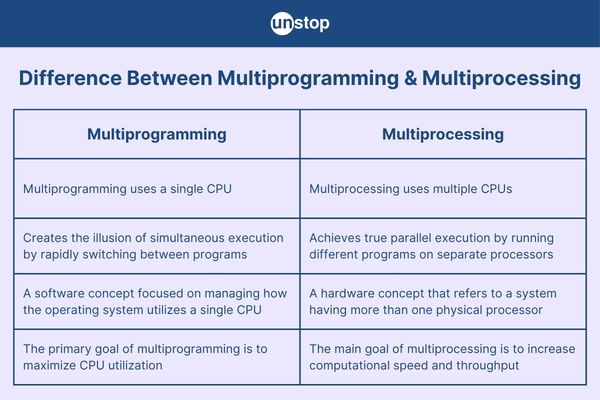 unstop

Difference Between Multiprogramming & Multiprocessing

| Multiprogramming | Multiprocessing |
|---|---|
| Multiprogramming uses a single CPU | Multiprocessing uses multiple CPUs |
| Creates the illusion of simultaneous execution by rapidly switching between programs | Achieves true parallel execution by running different programs on separate processors |
| A software concept focused on managing how the operating system utilizes a single CPU | A hardware concept that refers to a system having more than one physical processor |
| The primary goal of multiprogramming is to maximize CPU utilization | The main goal of multiprocessing is to increase computational speed and throughput |